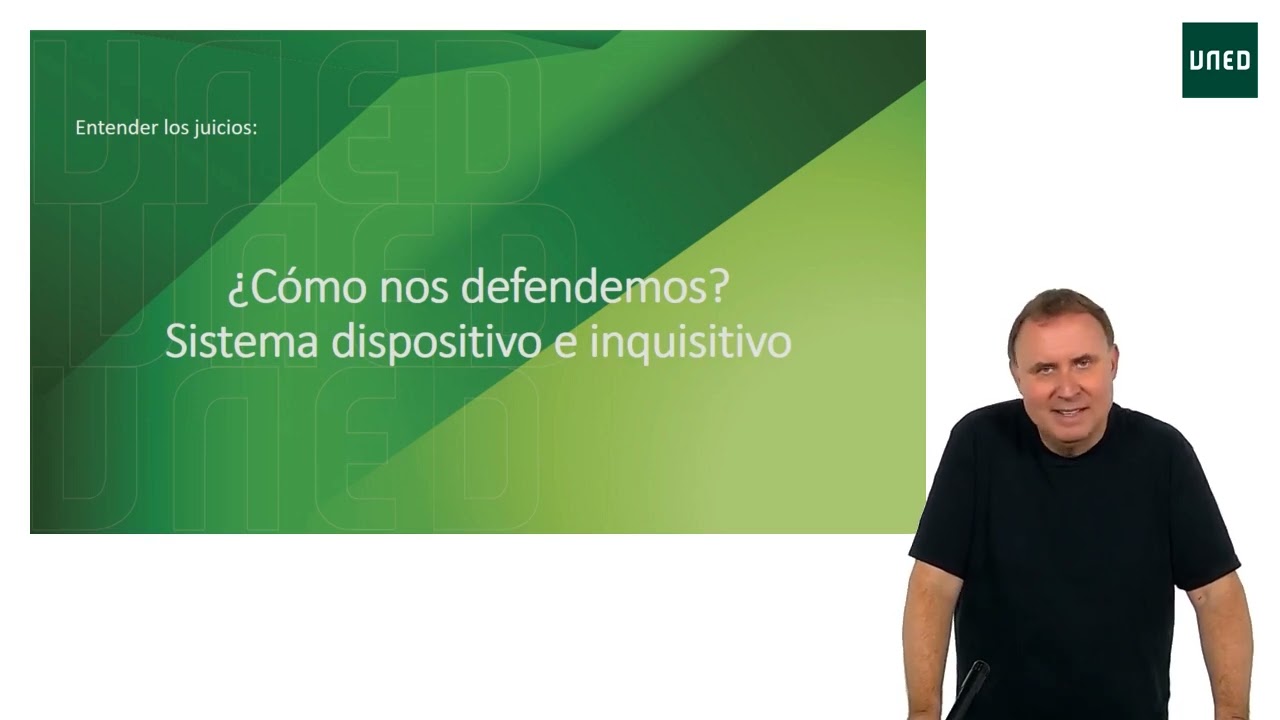 Entender los juicios:

¿Cómo nos defendemos?
Sistema dispositivo e inquisitivo

UNED